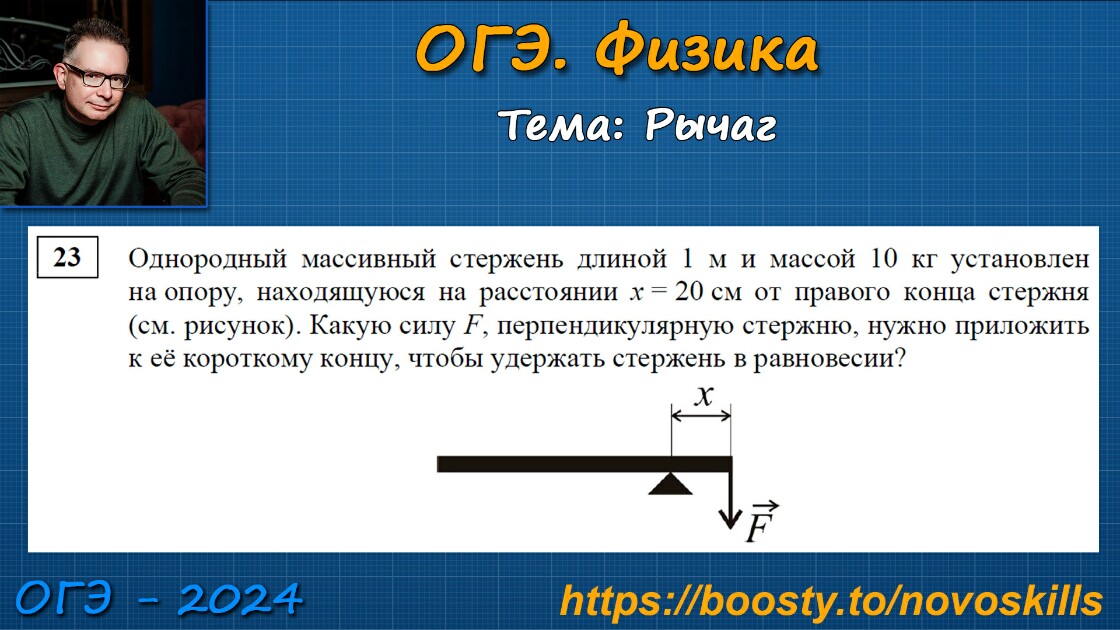 ОГЭ. Физика

Тема: Рычаг

23

Однородный массивный стержень длиной 1 м и массой 10 кг установлен на опору, находящуюся на расстоянии $x = 20$ см от правого конца стержня (см. рисунок). Какую силу $F$, перпендикулярную стержню, нужно приложить к её короткому концу, чтобы удержать стержень в равновесии?

$x$

$\vec{F}$

ОГЭ - 2024

https://boosty.to/novoskills